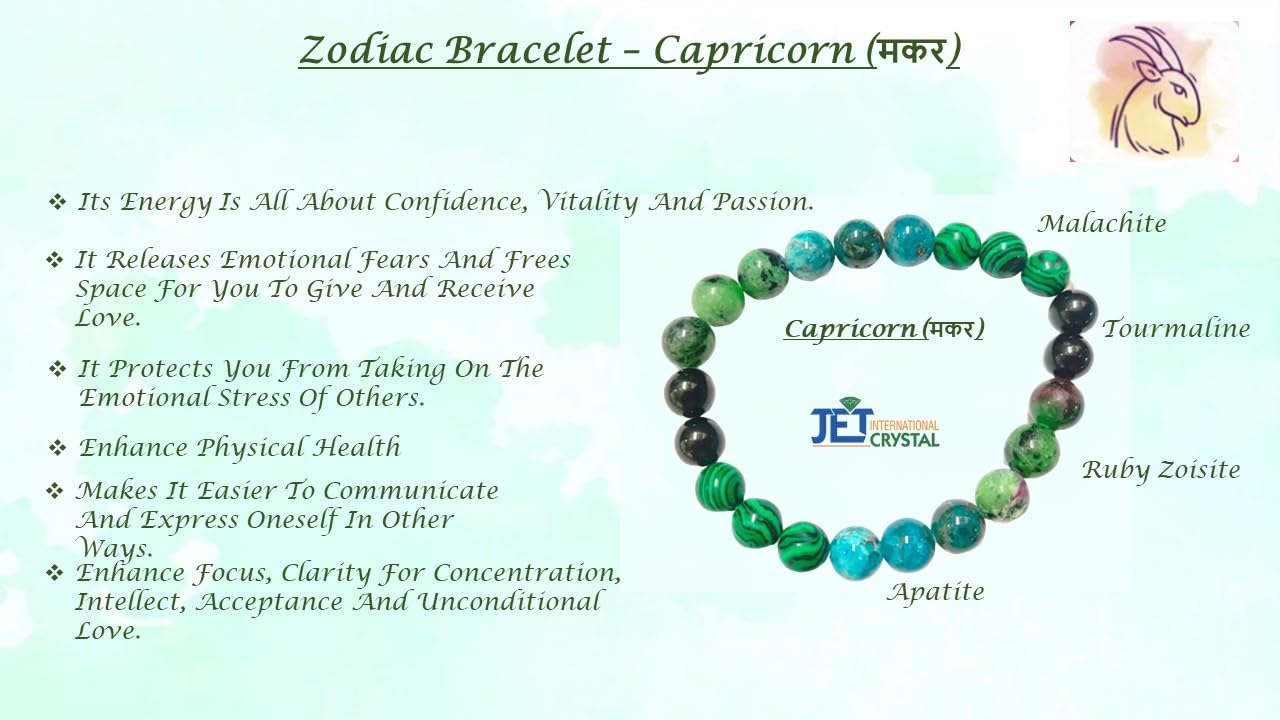 Zodiac Bracelet – Capricorn (मकर)

❖ Its Energy Is All About Confidence, Vitality And Passion.

❖ It Releases Emotional Fears And Frees Space For You To Give And Receive Love.

❖ It Protects You From Taking On The Emotional Stress Of Others.

❖ Enhance Physical Health

❖ Makes It Easier To Communicate And Express Oneself In Other Ways.

❖ Enhance Focus, Clarity For Concentration, Intellect, Acceptance And Unconditional Love.

Malachite

Capricorn (मकर)

Tourmaline

JET INTERNATIONAL CRYSTAL

Ruby Zoisite

Apatite